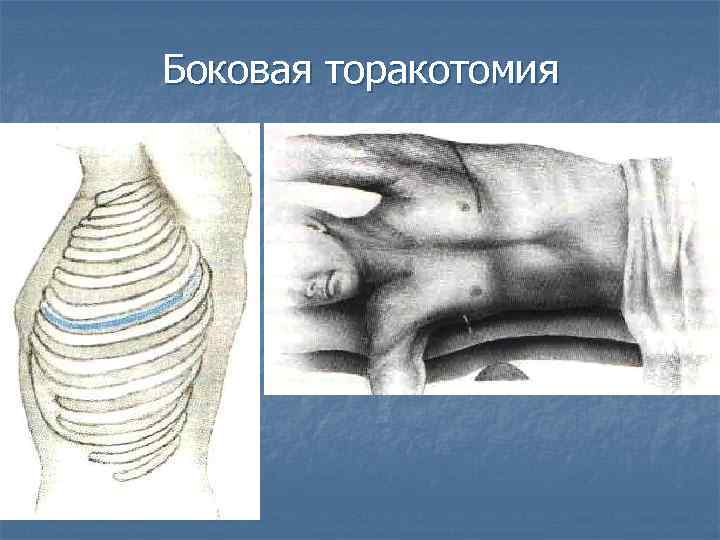 Боковая торакотомия